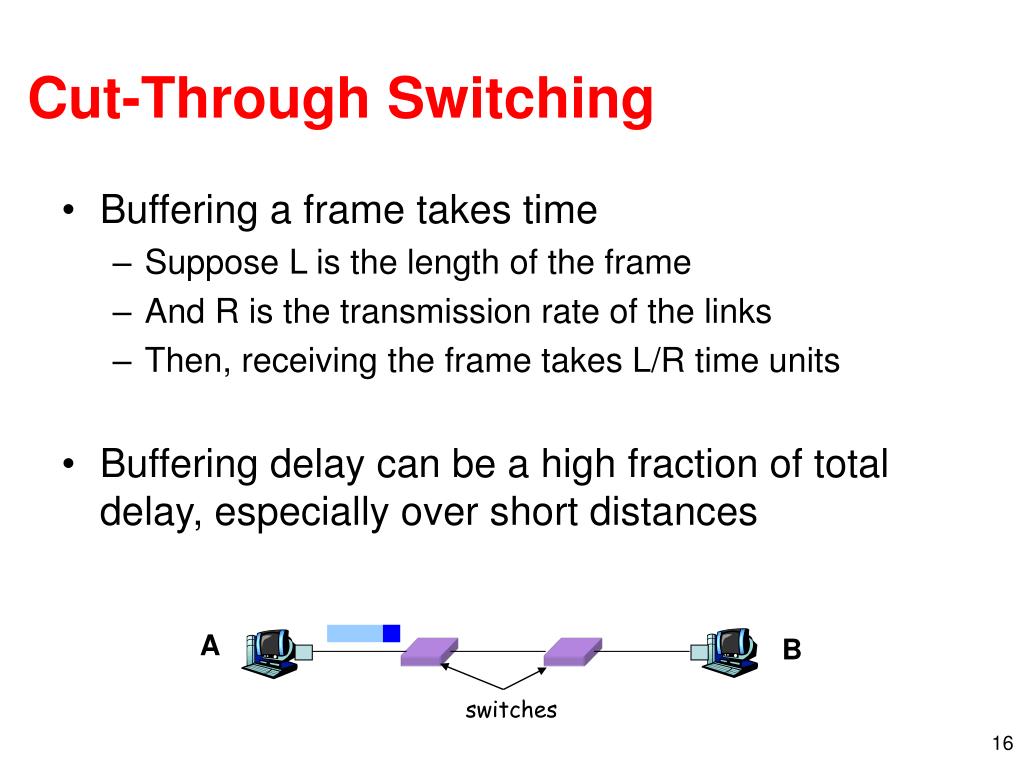 Cut-Through Switching

• Buffering a frame takes time
– Suppose L is the length of the frame
– And R is the transmission rate of the links
– Then, receiving the frame takes L/R time units

• Buffering delay can be a high fraction of total delay, especially over short distances

A

B

switches

16